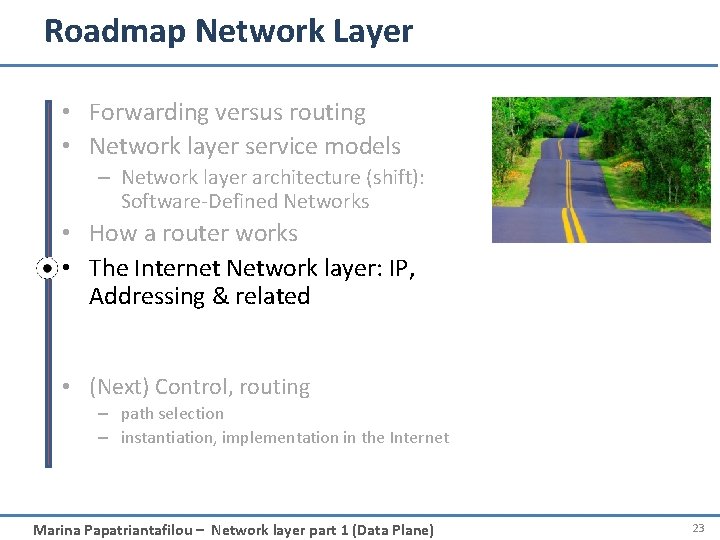 Roadmap Network Layer

• Forwarding versus routing
• Network layer service models
– Network layer architecture (shift): Software-Defined Networks
• How a router works
• The Internet Network layer: IP, Addressing & related

• (Next) Control, routing
– path selection
– instantiation, implementation in the Internet

Marina Papatriantafilou – Network layer part 1 (Data Plane)

23